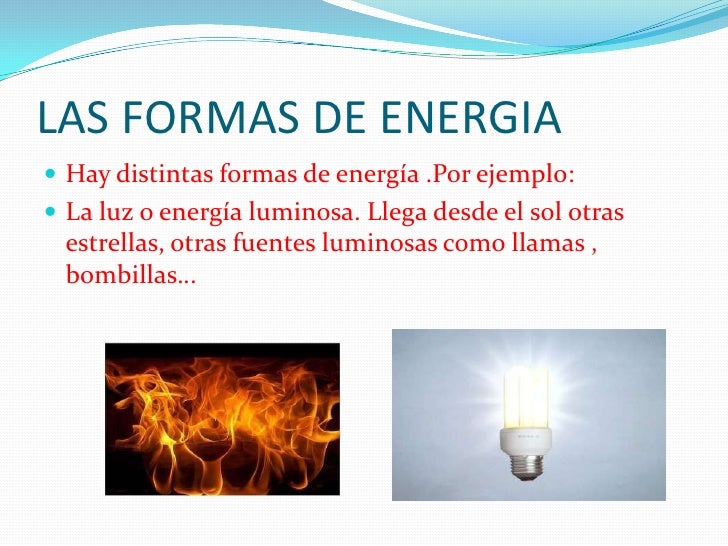 LAS FORMAS DE ENERGIA

Hay distintas formas de energía .Por ejemplo:

La luz o energía luminosa. Llega desde el sol otras estrellas, otras fuentes luminosas como llamas , bombillas…